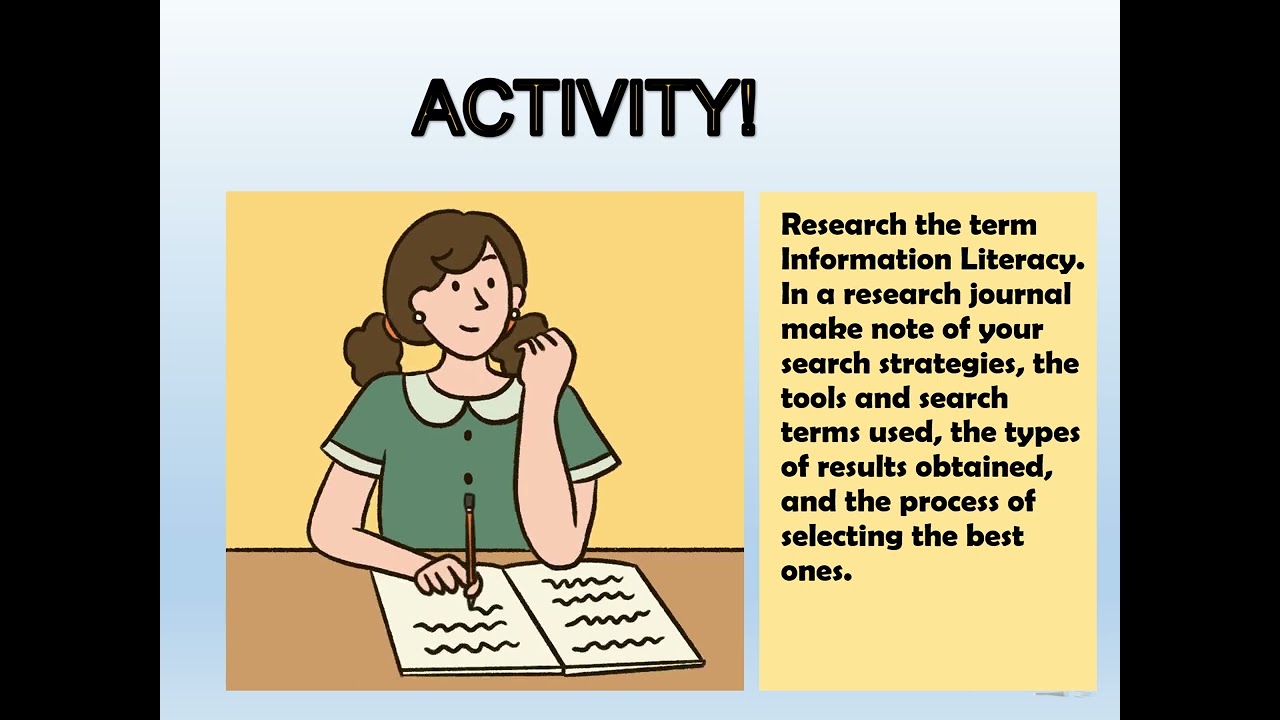 ACTIVITY!

Research the term Information Literacy. In a research journal make note of your search strategies, the tools and search terms used, the types of results obtained, and the process of selecting the best ones.